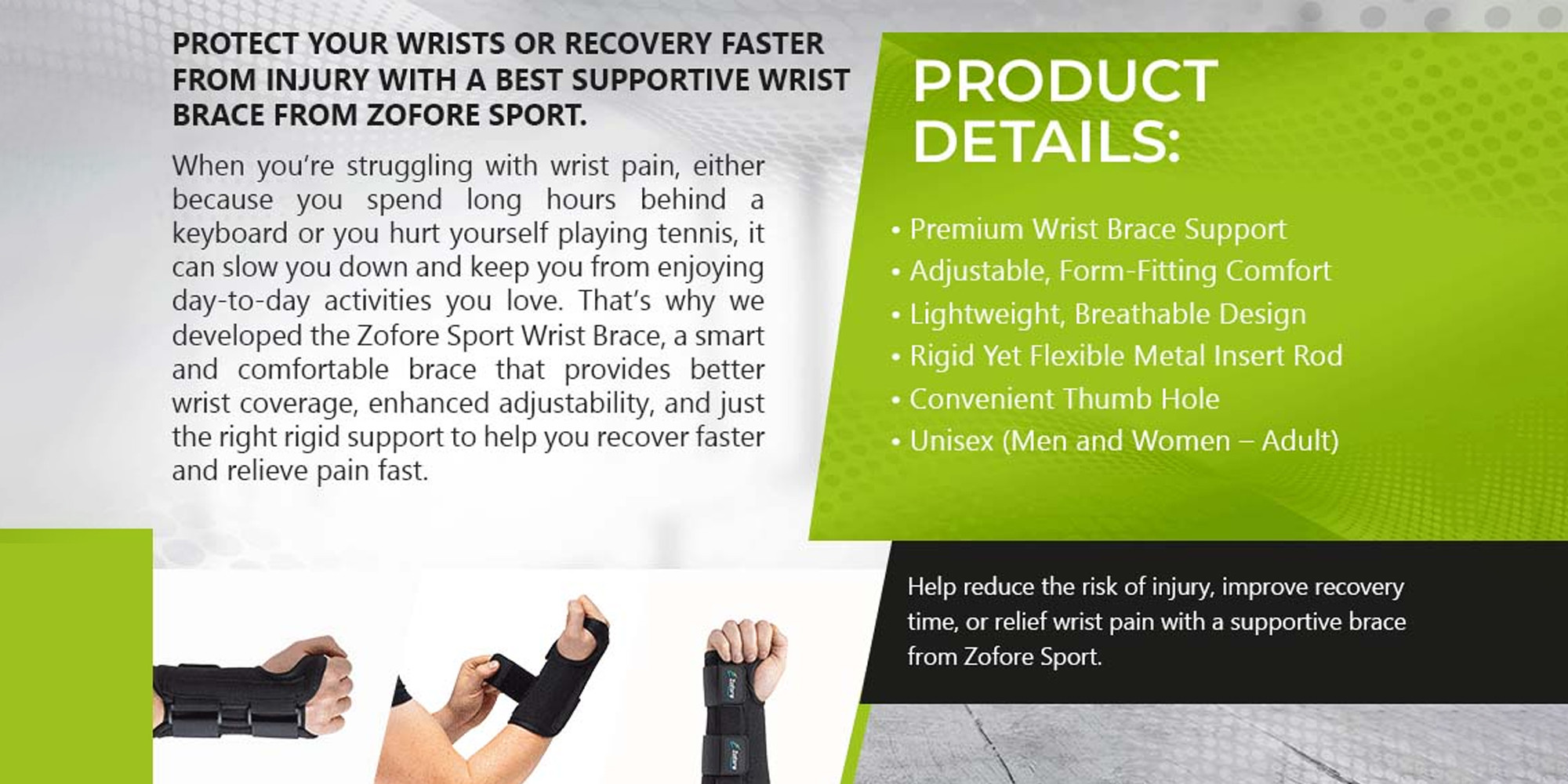 PROTECT YOUR WRISTS OR RECOVERY FASTER FROM INJURY WITH A BEST SUPPORTIVE WRIST BRACE FROM ZOFORE SPORT.

When you're struggling with wrist pain, either because you spend long hours behind a keyboard or you hurt yourself playing tennis, it can slow you down and keep you from enjoying day-to-day activities you love. That's why we developed the Zofore Sport Wrist Brace, a smart and comfortable brace that provides better wrist coverage, enhanced adjustability, and just the right rigid support to help you recover faster and relieve pain fast.

PRODUCT DETAILS:

• Premium Wrist Brace Support
• Adjustable, Form-Fitting Comfort
• Lightweight, Breathable Design
• Rigid Yet Flexible Metal Insert Rod
• Convenient Thumb Hole
• Unisex (Men and Women – Adult)

Help reduce the risk of injury, improve recovery time, or relief wrist pain with a supportive brace from Zofore Sport.

Zofore

Zofore